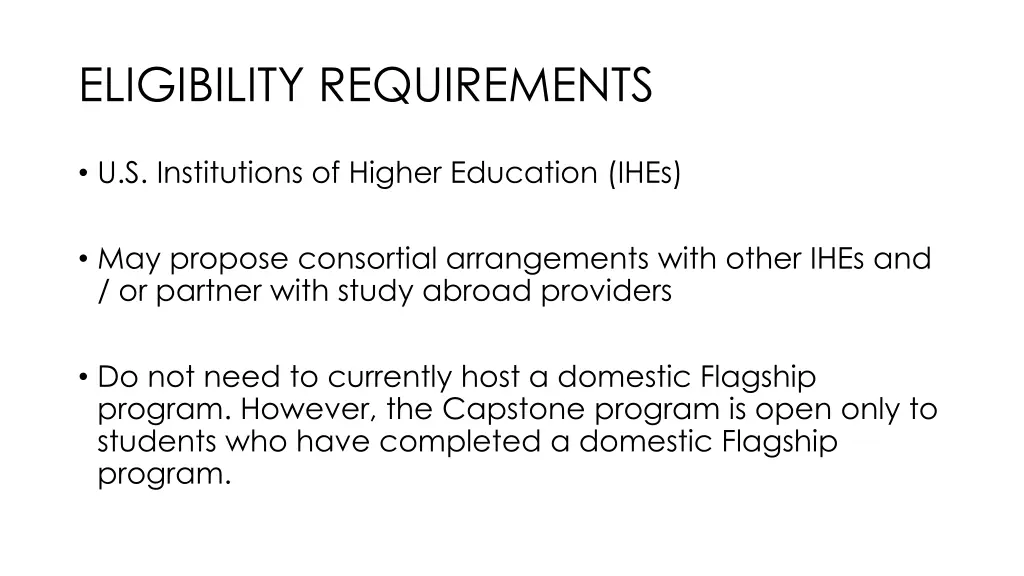 ELIGIBILITY REQUIREMENTS

• U.S. Institutions of Higher Education (IHEs)

• May propose consortial arrangements with other IHEs and / or partner with study abroad providers

• Do not need to currently host a domestic Flagship program. However, the Capstone program is open only to students who have completed a domestic Flagship program.